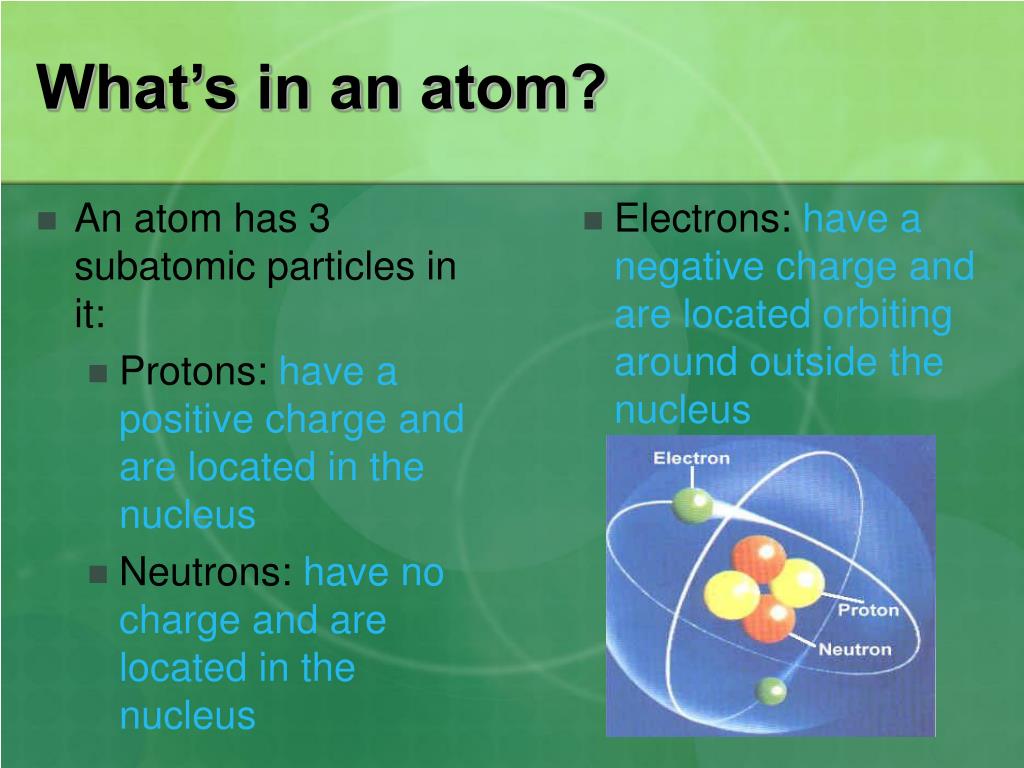 What's in an atom?

An atom has 3 subatomic particles in it:

Protons: have a positive charge and are located in the nucleus

Neutrons: have no charge and are located in the nucleus

Electrons: have a negative charge and are located orbiting around outside the nucleus

Electron

Proton

Neutron